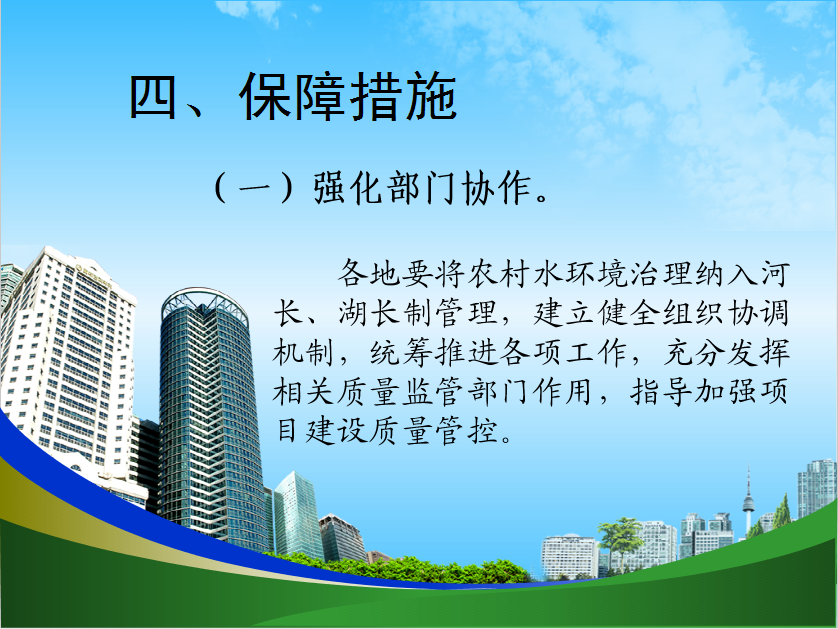 四、保障措施

（一）强化部门协作。

各地要将农村水环境治理纳入河长、湖长制管理，建立健全组织协调机制，统筹推进各项工作，充分发挥相关质量监管部门作用，指导加强项目建设质量管控。